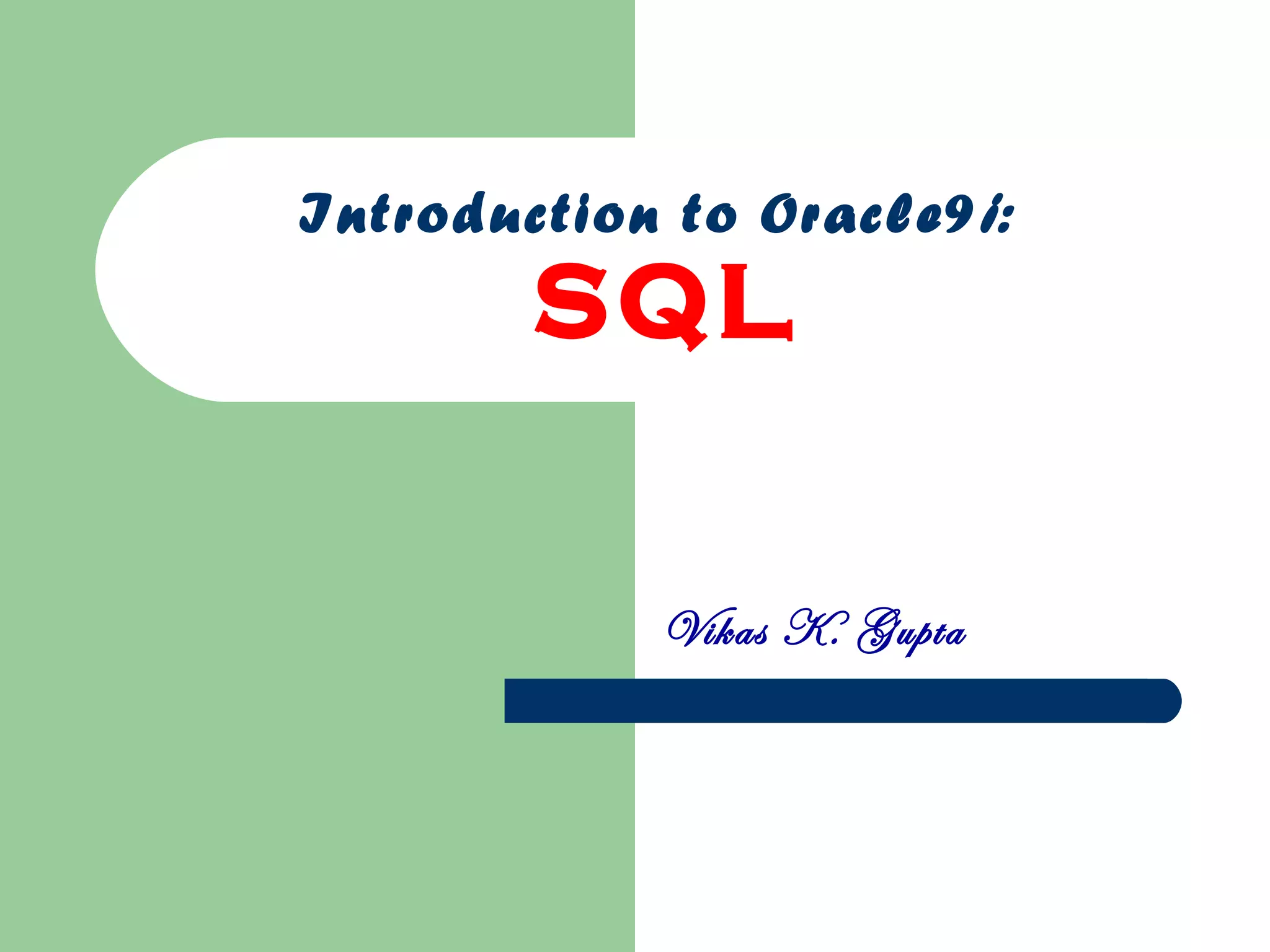 Introduction to Oracle9i:
SQL

Vikas K. Gupta